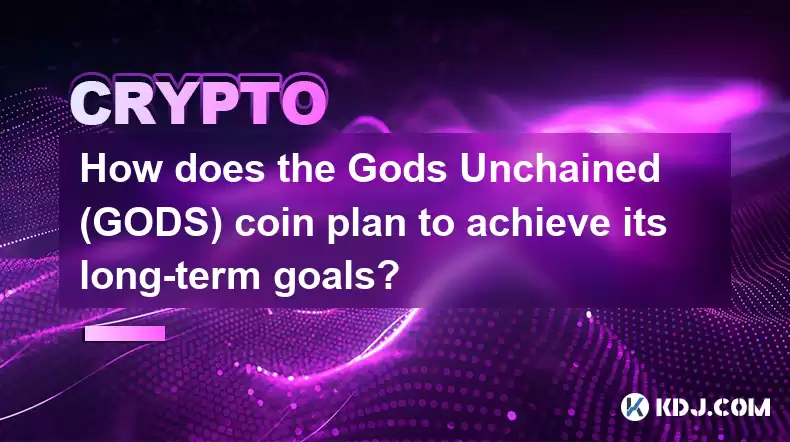 CRYPTO

How does the Gods Unchained (GODS) coin plan to achieve its long-term goals?

KDJ.COM